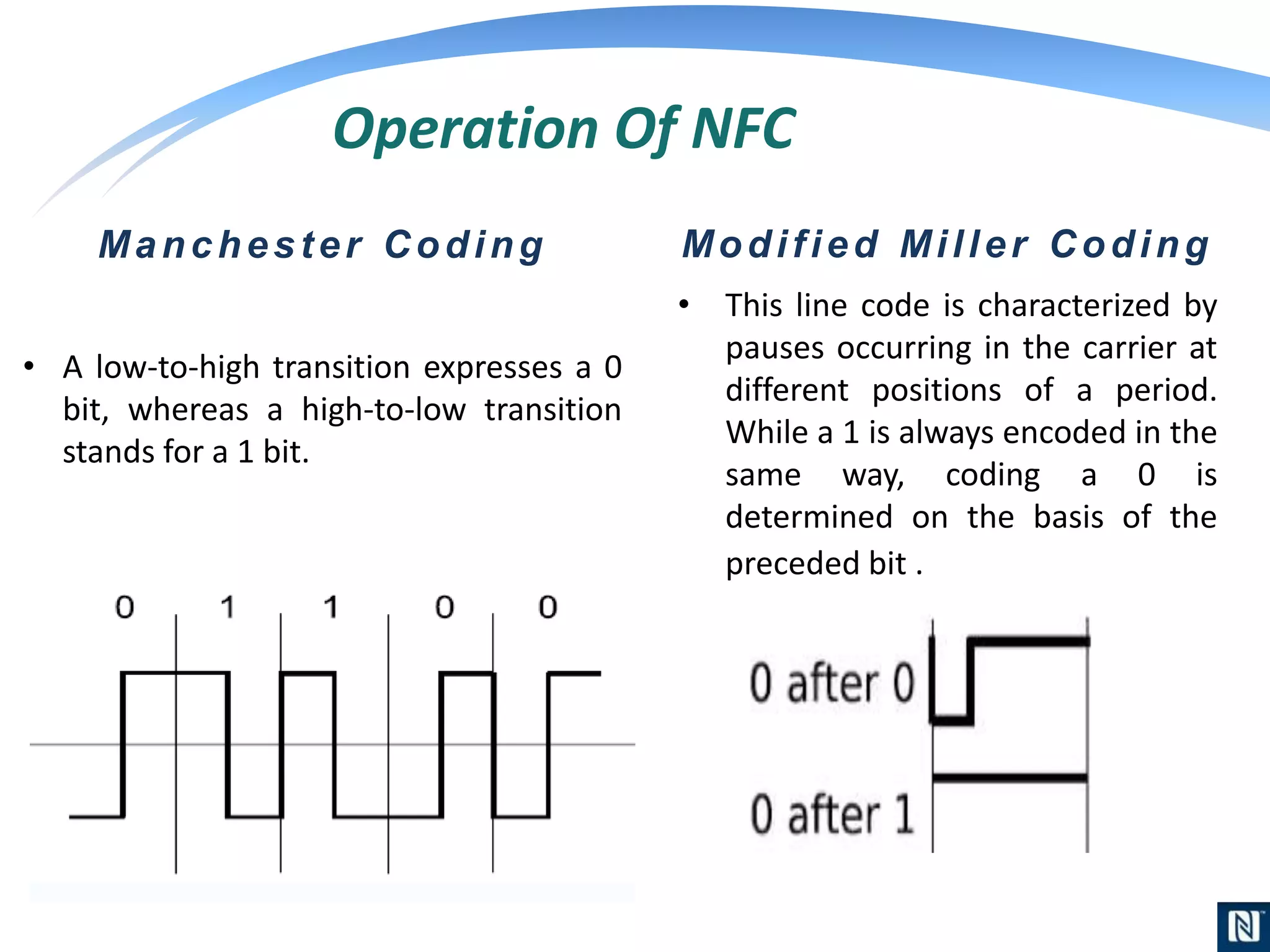 Operation Of NFC

Manchester Coding

• A low-to-high transition expresses a 0 bit, whereas a high-to-low transition stands for a 1 bit.

0 1 1 0 0

Modified Miller Coding

• This line code is characterized by pauses occurring in the carrier at different positions of a period. While a 1 is always encoded in the same way, coding a 0 is determined on the basis of the preceded bit .

0 after 0

0 after 1